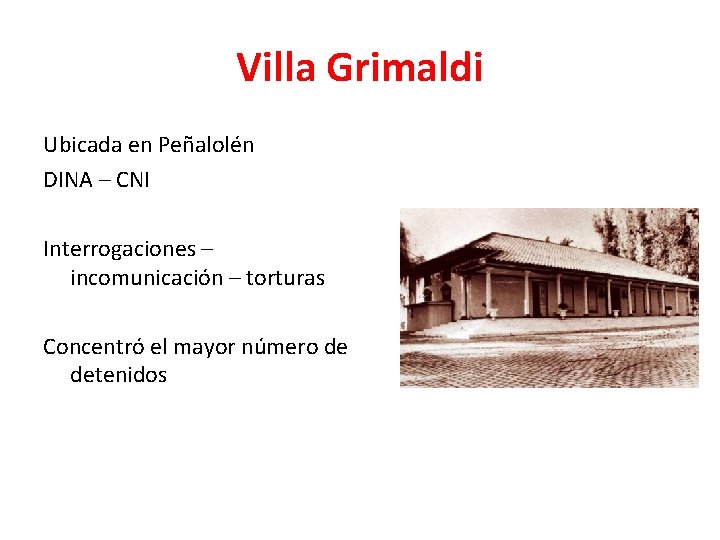 Villa Grimaldi

Ubicada en Peñalolén

DINA – CNI

Interrogaciones – incomunicación – torturas

Concentró el mayor número de detenidos